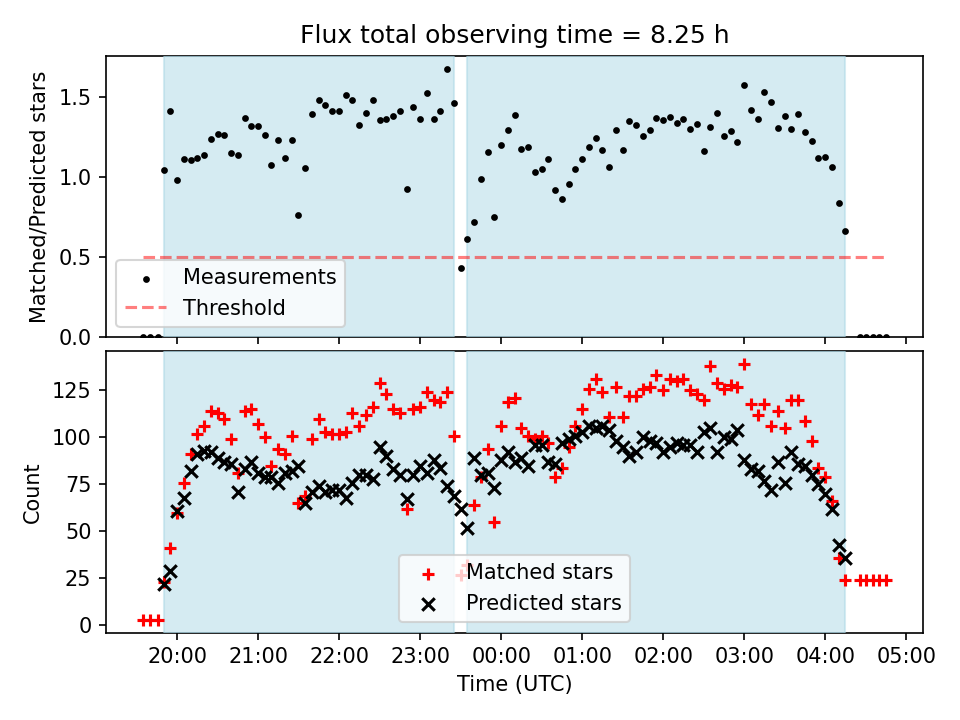 Flux total observing time = 8.25 h

Matched/Predicted stars

1.5
1.0
0.5
0.0

Measurements
Threshold

Count

125
100
75
50
25
0

Matched stars
Predicted stars

20:00 21:00 22:00 23:00 00:00 01:00 02:00 03:00 04:00 05:00

Time (UTC)